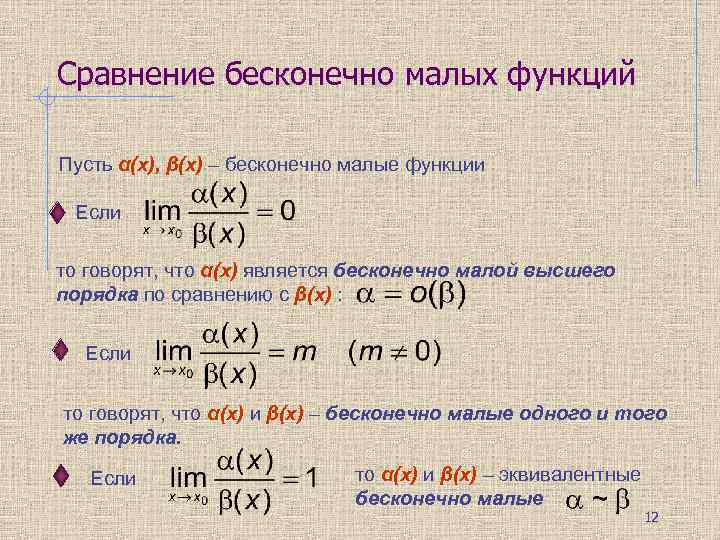 Сравнение бесконечно малых функций

Пусть α(x), β(x) – бесконечно малые функции

Если $\lim_{x \to x_0} \frac{\alpha(x)}{\beta(x)} = 0$

то говорят, что α(x) является бесконечно малой высшего порядка по сравнению с β(x) : $\alpha = o(\beta)$

Если $\lim_{x \to x_0} \frac{\alpha(x)}{\beta(x)} = m \quad (m \neq 0)$

то говорят, что α(x) и β(x) – бесконечно малые одного и того же порядка.

Если $\lim_{x \to x_0} \frac{\alpha(x)}{\beta(x)} = 1$

то α(x) и β(x) – эквивалентные бесконечно малые $\alpha \sim \beta$

12